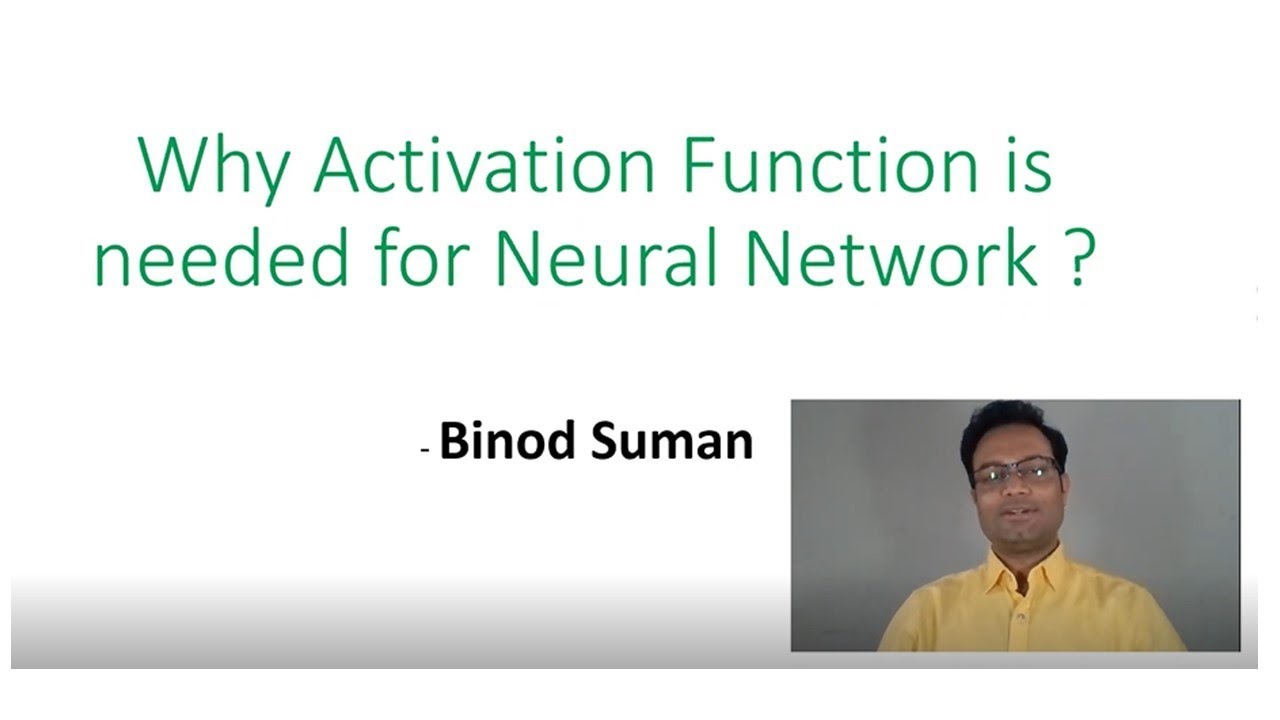 Why Activation Function is needed for Neural Network ?

- Binod Suman